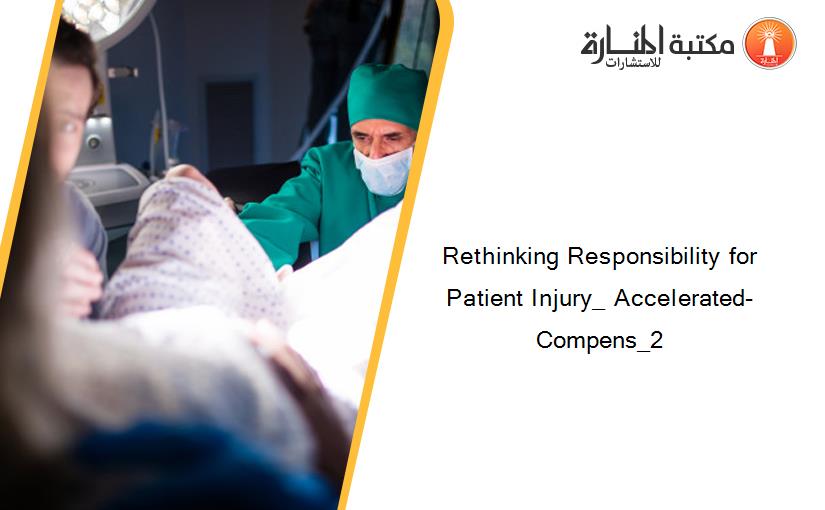 مكتبة المنارة للاستشارات

Rethinking Responsibility for Patient Injury_ Accelerated-Compens_2